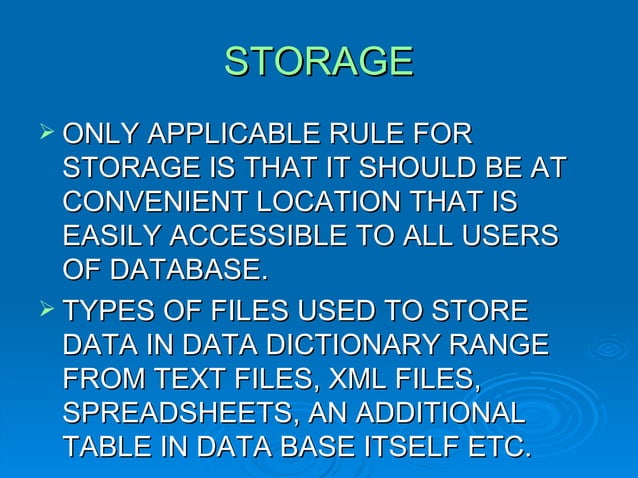 STORAGE

➢ ONLY APPLICABLE RULE FOR STORAGE IS THAT IT SHOULD BE AT CONVENIENT LOCATION THAT IS EASILY ACCESSIBLE TO ALL USERS OF DATABASE.

➢ TYPES OF FILES USED TO STORE DATA IN DATA DICTIONARY RANGE FROM TEXT FILES, XML FILES, SPREADSHEETS, AN ADDITIONAL TABLE IN DATA BASE ITSELF ETC.